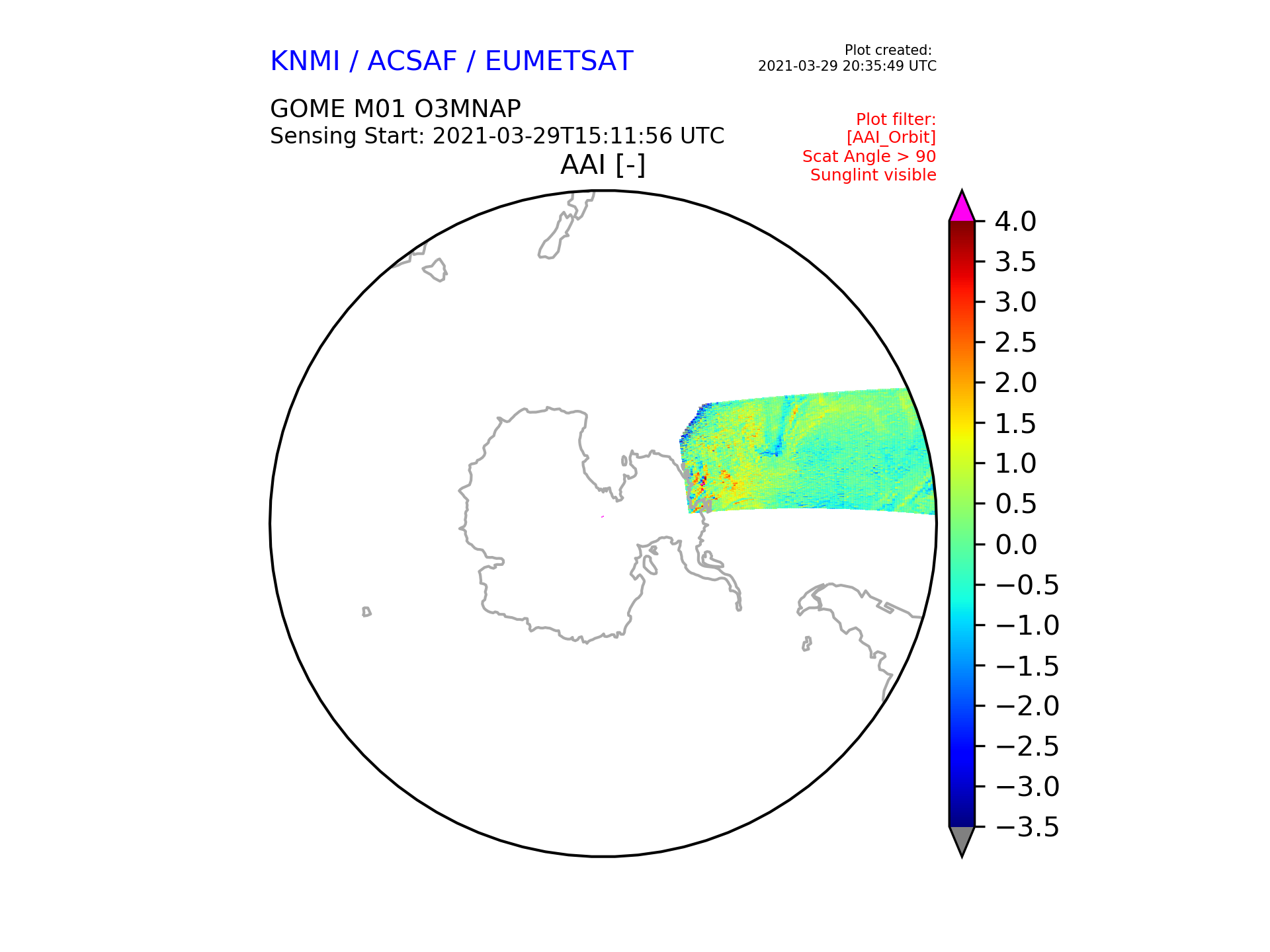 KNMI / ACSAF / EUMETSAT

Plot created:
2021-03-29 20:35:49 UTC

GOME M01 O3MNAP
Sensing Start: 2021-03-29T15:11:56 UTC

Plot filter:
[AAI_Orbit]
Scat Angle > 90
Sunglint visible

AAI [-]

4.0
3.5
3.0
2.5
2.0
1.5
1.0
0.5
0.0
−0.5
−1.0
−1.5
−2.0
−2.5
−3.0
−3.5